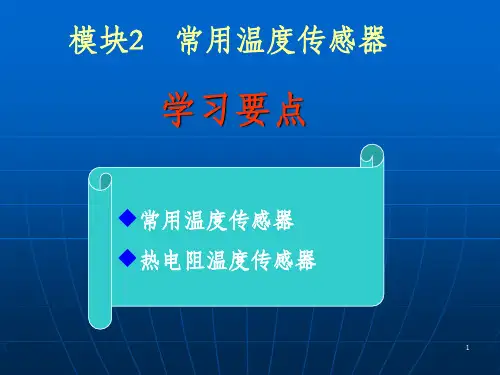 模块2　常用温度传感器

学习要点

◆常用温度传感器
◆热电阻温度传感器

1